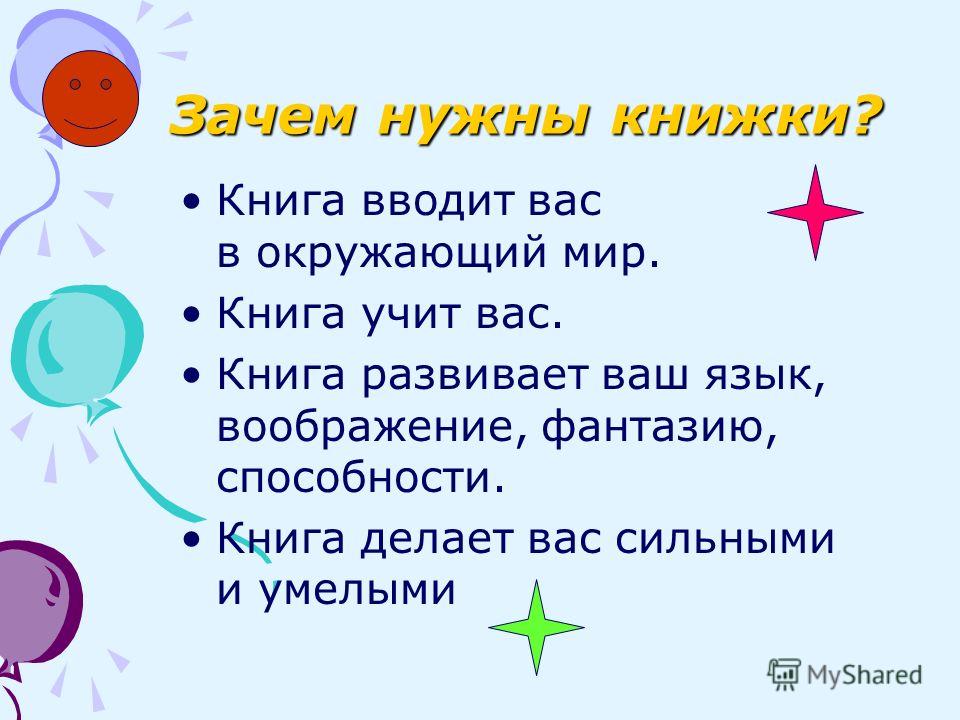 Зачем нужны книжки?

• Книга вводит вас в окружающий мир.

• Книга учит вас.

• Книга развивает ваш язык, воображение, фантазию, способности.

• Книга делает вас сильными и умелыми

MyShared